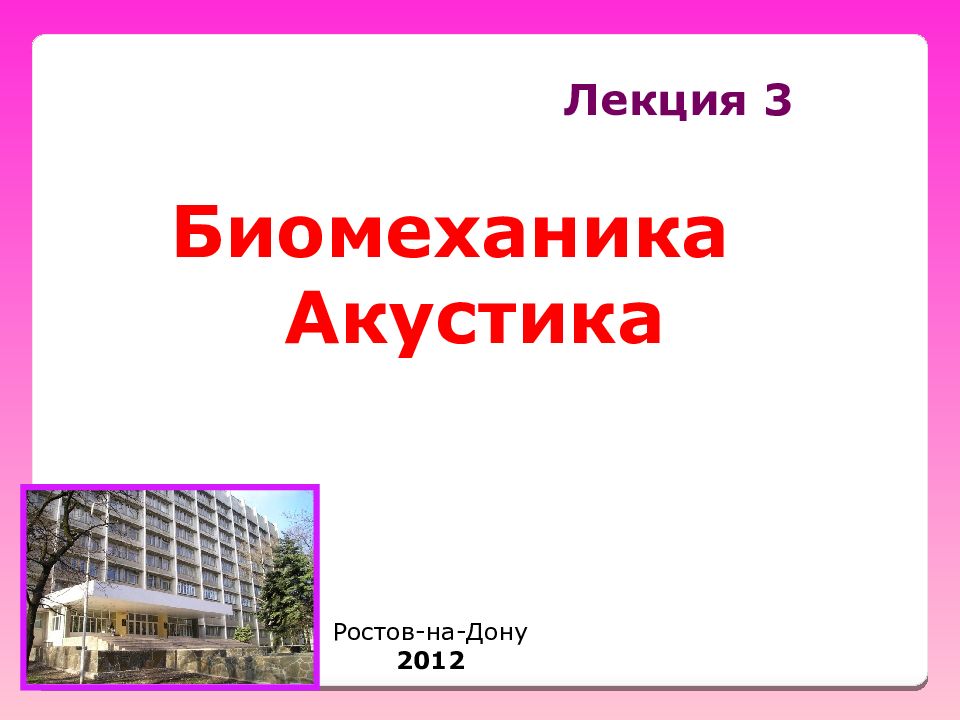 Лекция 3

Биомеханика
Акустика

Ростов-на-Дону
2012